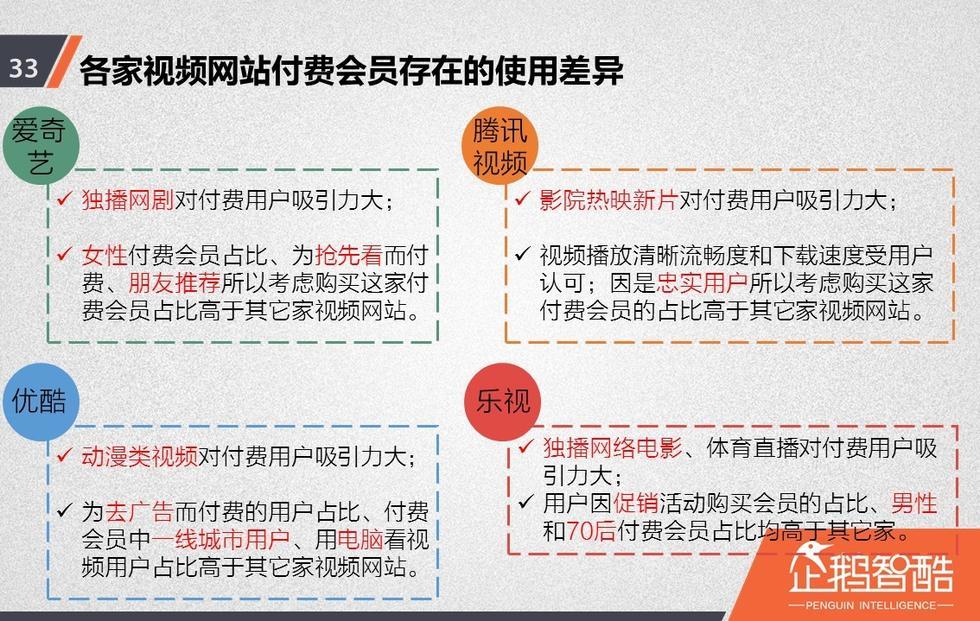 33 各家视频网站付费会员存在的使用差异

爱奇艺

✓ 独播网剧对付费用户吸引力大；

✓ 女性付费会员占比、为抢先看而付费、朋友推荐所以考虑购买这家付费会员占比高于其它家视频网站。

腾讯视频

✓ 影院热映新片对付费用户吸引力大；

✓ 视频播放清晰流畅度和下载速度受用户认可；因是忠实用户所以考虑购买这家付费会员的占比高于其它家视频网站。

优酷

✓ 动漫类视频对付费用户吸引力大；

✓ 为去广告而付费的用户占比、付费会员中一线城市用户、用电脑看视频用户占比高于其它家视频网站。

乐视

✓ 独播网络电影、体育直播对付费用户吸引力大；

✓ 用户因促销活动购买会员的占比、男性和70后付费会员占比均高于其它家。

企鹅智酷
PENGUIN INTELLIGENCE